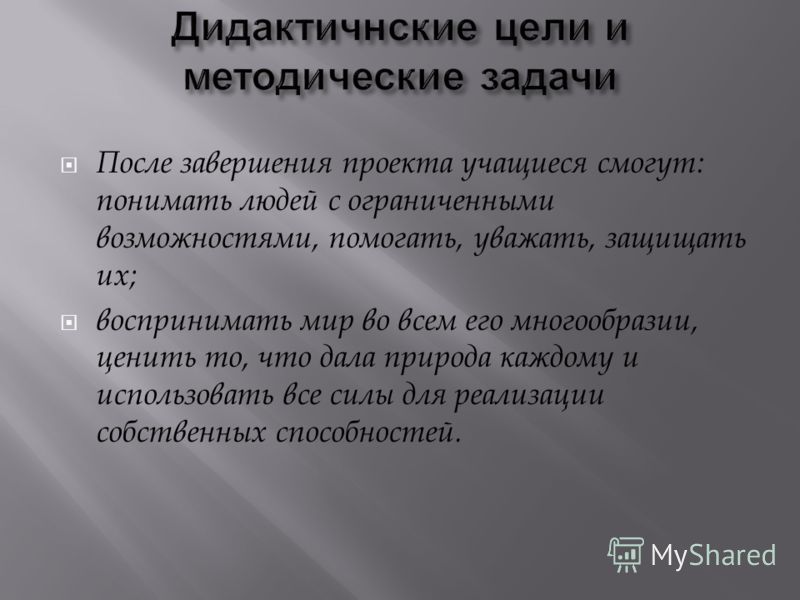 Дидактичнские цели и методические задачи

После завершения проекта учащиеся смогут: понимать людей с ограниченными возможностями, помогать, уважать, защищать их;

воспринимать мир во всем его многообразии, ценить то, что дала природа каждому и использовать все силы для реализации собственных способностей.

MyShared